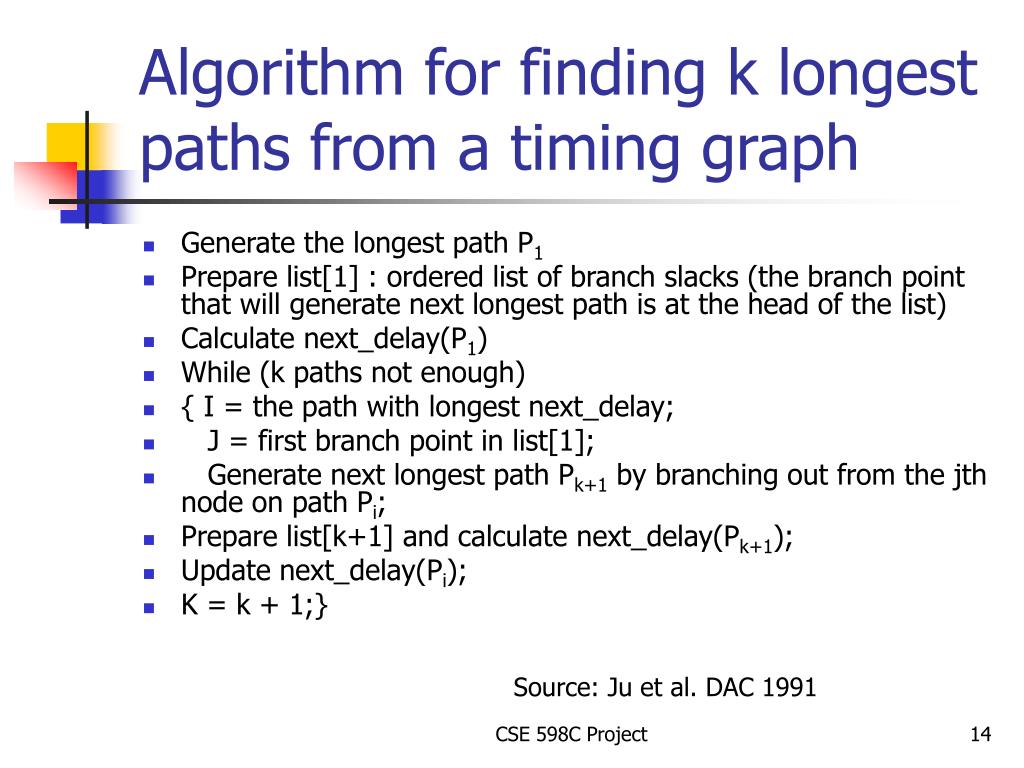 Algorithm for finding k longest paths from a timing graph

- Generate the longest path $P_1$
- Prepare list[1] : ordered list of branch slacks (the branch point that will generate next longest path is at the head of the list)
- Calculate next_delay($P_1$)
- While (k paths not enough)
- { I = the path with longest next_delay;
- J = first branch point in list[1];
- Generate next longest path $P_{k+1}$ by branching out from the jth node on path $P_i$;
- Prepare list[k+1] and calculate next_delay($P_{k+1}$);
- Update next_delay($P_i$);
- K = k + 1;}

Source: Ju et al. DAC 1991

CSE 598C Project

14